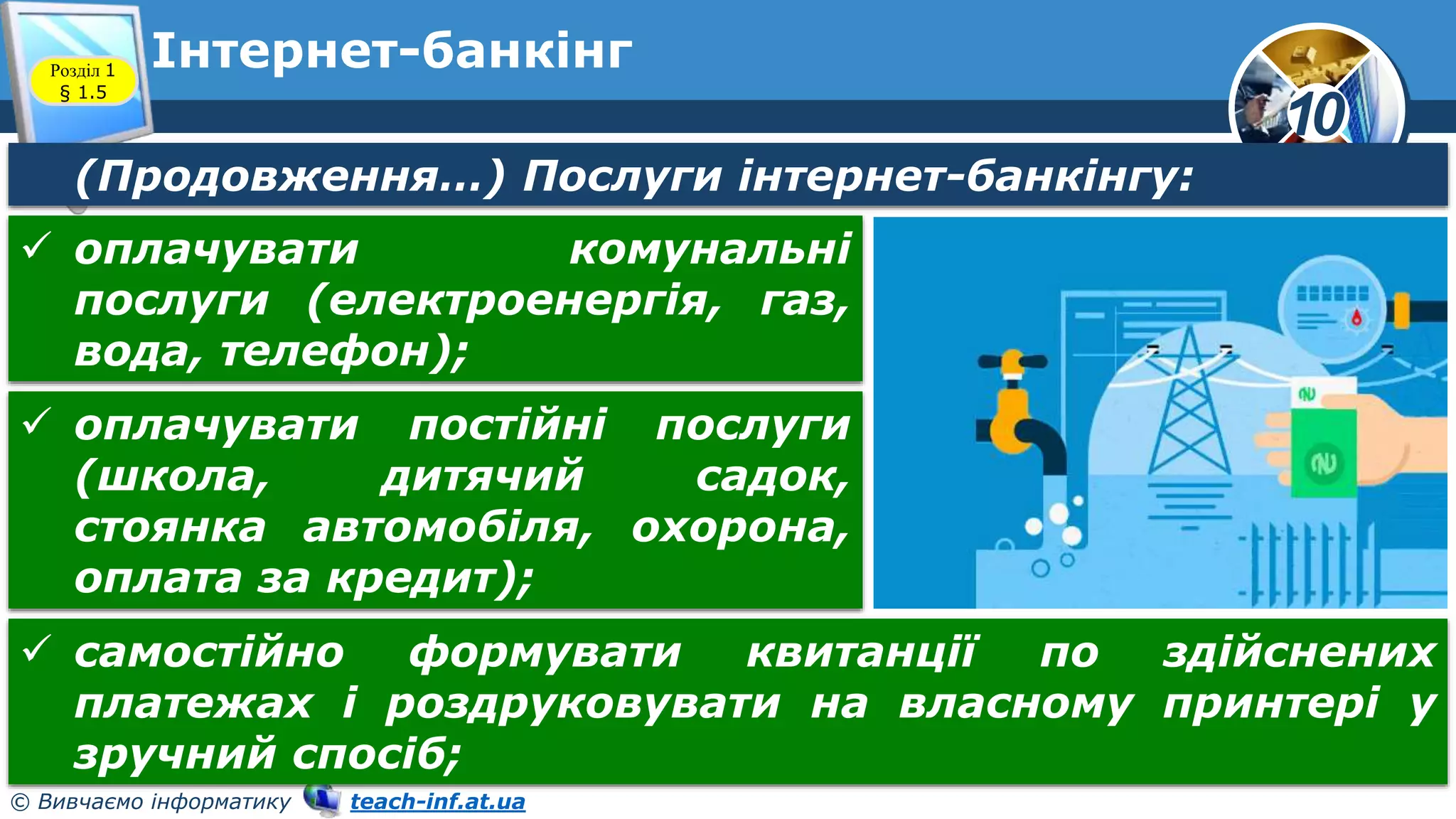 Розділ 1
§ 1.5

Інтернет-банкінг

10

(Продовження...) Послуги інтернет-банкінгу:

✓ оплачувати комунальні послуги (електроенергія, газ, вода, телефон);

✓ оплачувати постійні послуги (школа, дитячий садок, стоянка автомобіля, охорона, оплата за кредит);

✓ самостійно формувати квитанції по здійснених платежах і роздруковувати на власному принтері у зручний спосіб;

© Вивчаємо інформатику teach-inf.at.ua